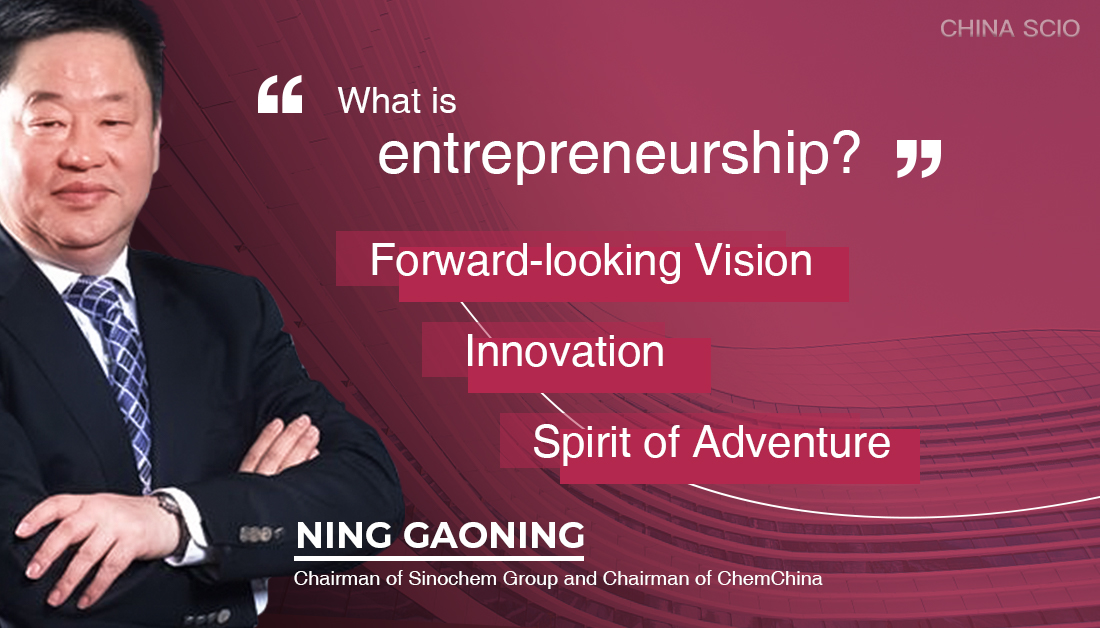 CHINA SCIO

“ What is entrepreneurship? ”

Forward-looking Vision

Innovation

Spirit of Adventure

NING GAONING

Chairman of Sinochem Group and Chairman of ChemChina